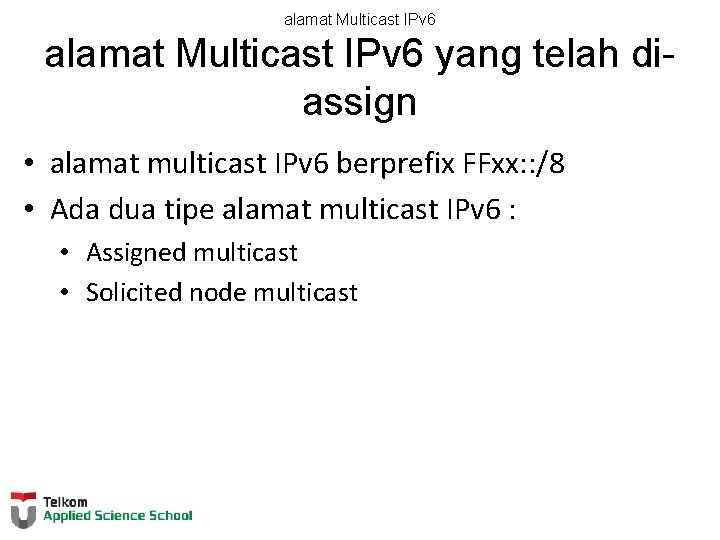 alamat Multicast IPv6

alamat Multicast IPv6 yang telah di-assign

• alamat multicast IPv6 berprefix FFxx::/8
• Ada dua tipe alamat multicast IPv6 :
  • Assigned multicast
  • Solicited node multicast

Telkom
Applied Science School